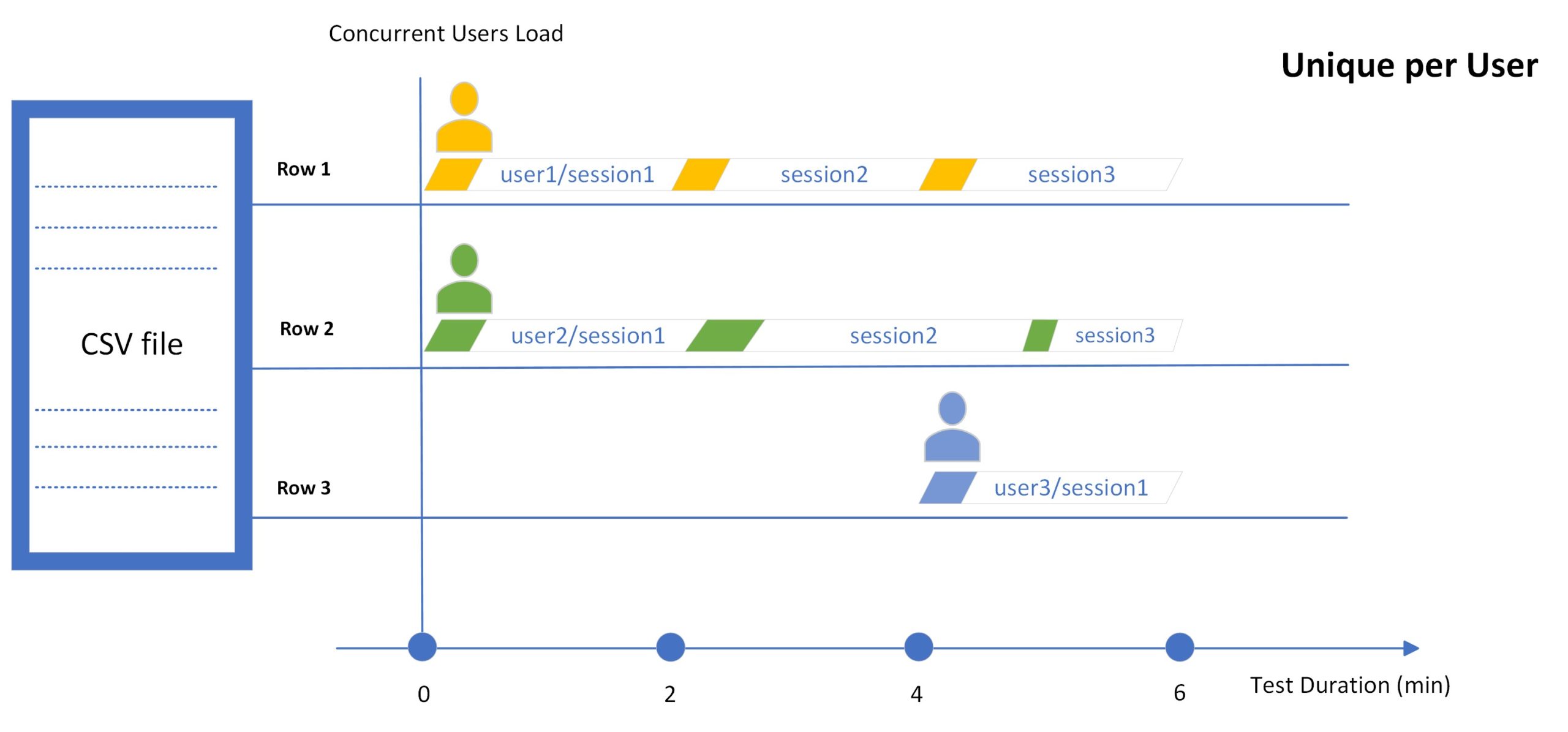 Concurrent Users Load

Unique per User

CSV file

Row 1

user1/session1

session2

session3

Row 2

user2/session1

session2

session3

Row 3

user3/session1

0

2

4

6

Test Duration (min)